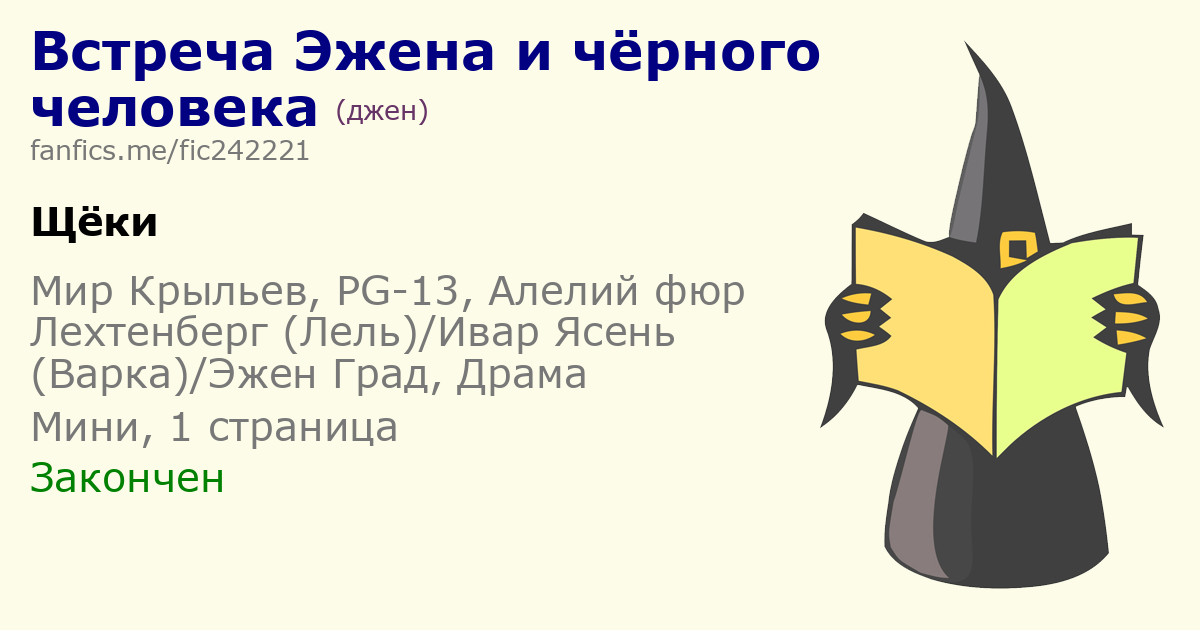 Встреча Эжена и чёрного человека (джен)
fanfics.me/fic242221

Щёки

Мир Крыльев, PG-13, Алелий фюр Лехтенберг (Лель)/Ивар Ясень (Варка)/Эжен Град, Драма

Мини, 1 страница

Закончен